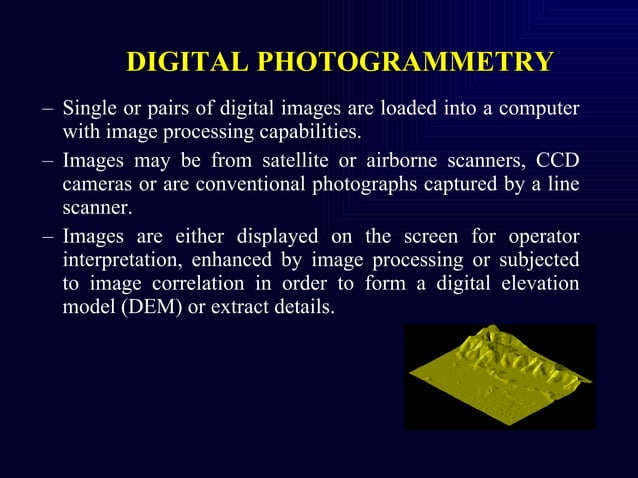 DIGITAL PHOTOGRAMMETRY

– Single or pairs of digital images are loaded into a computer with image processing capabilities.

– Images may be from satellite or airborne scanners, CCD cameras or are conventional photographs captured by a line scanner.

– Images are either displayed on the screen for operator interpretation, enhanced by image processing or subjected to image correlation in order to form a digital elevation model (DEM) or extract details.